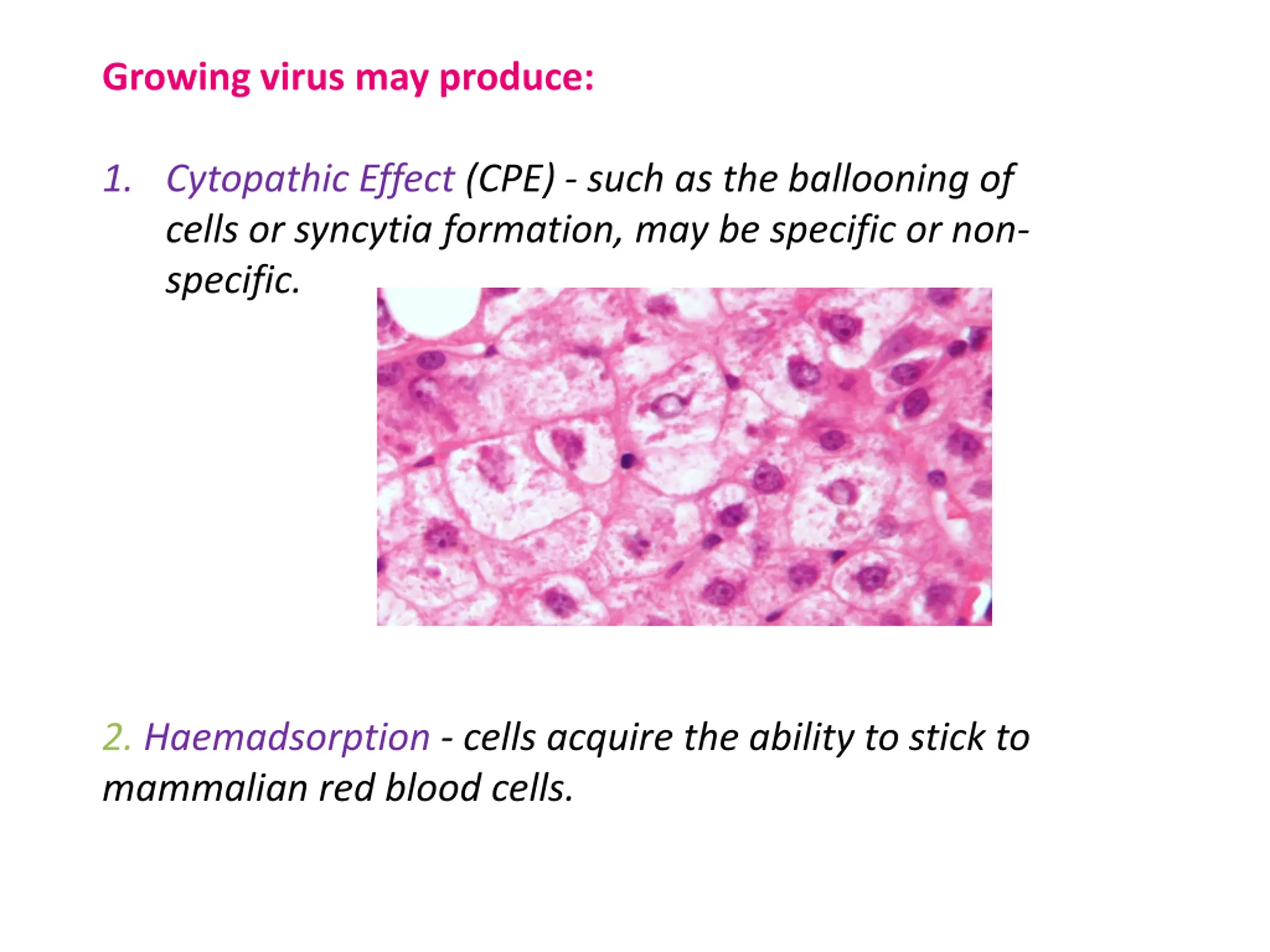 Growing virus may produce:

1. Cytopathic Effect (CPE) - such as the ballooning of cells or syncytia formation, may be specific or non-specific.

2. Haemadsorption - cells acquire the ability to stick to mammalian red blood cells.